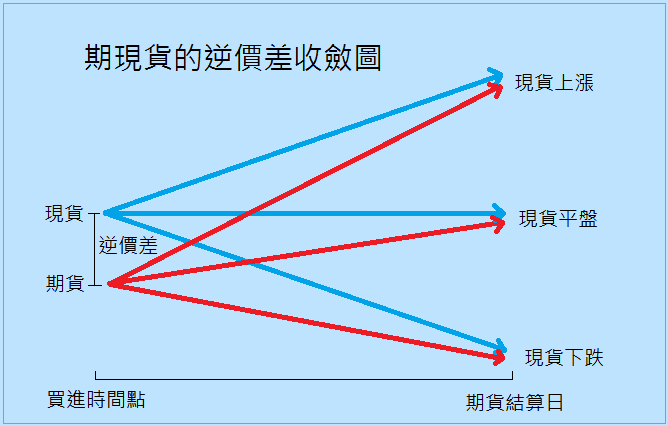 期現貨的逆價差收斂圖

現貨上漲

現貨

現貨平盤

逆價差

期貨

現貨下跌

買進時間點

期貨結算日